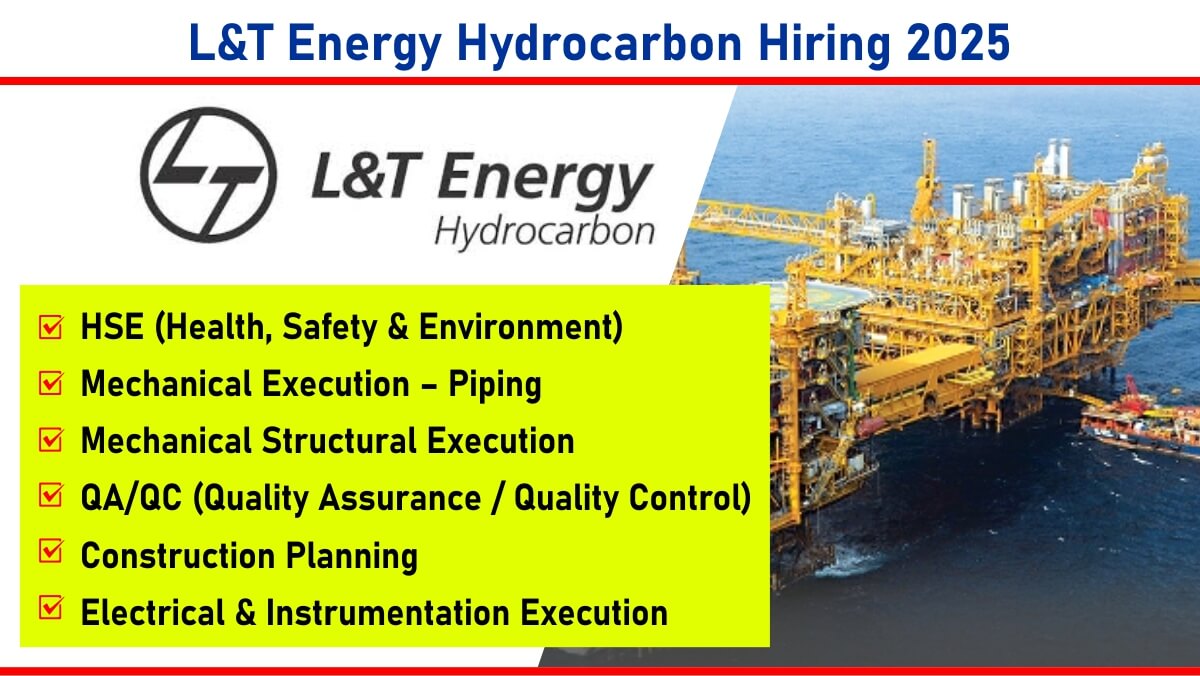 L&T Energy Hydrocarbon Hiring 2025

L&T Energy
Hydrocarbon

HSE (Health, Safety & Environment)
Mechanical Execution – Piping
Mechanical Structural Execution
QA/QC (Quality Assurance / Quality Control)
Construction Planning
Electrical & Instrumentation Execution